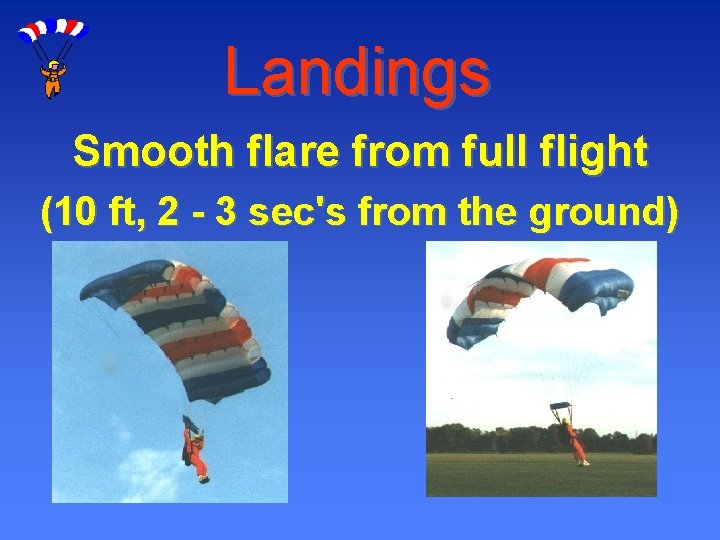 Landings

Smooth flare from full flight

(10 ft, 2 - 3 sec's from the ground)